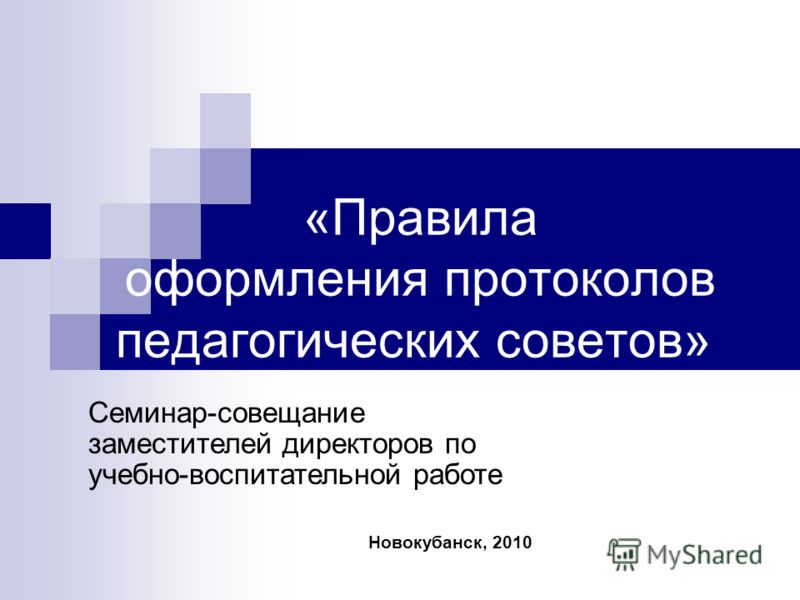 «Правила оформления протоколов педагогических советов»

Семинар-совещание заместителей директоров по учебно-воспитательной работе

Новокубанск, 2010

MyShared